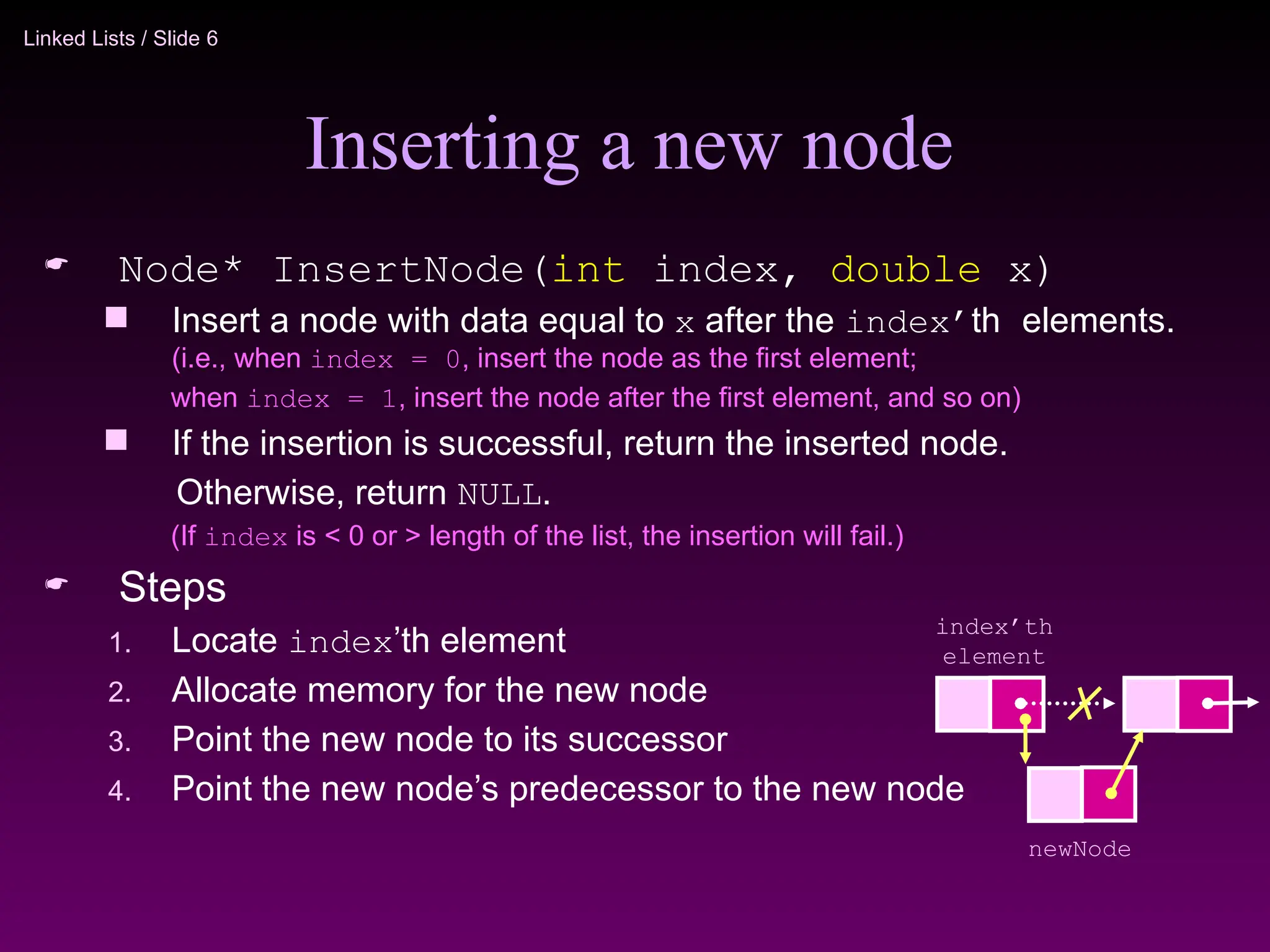 Linked Lists / Slide 6

Inserting a new node

☛ Node* InsertNode(int index, double x)

■ Insert a node with data equal to x after the index'th elements. (i.e., when index = 0, insert the node as the first element; when index = 1, insert the node after the first element, and so on)

■ If the insertion is successful, return the inserted node. Otherwise, return NULL. (If index is < 0 or > length of the list, the insertion will fail.)

☛ Steps

1. Locate index'th element
2. Allocate memory for the new node
3. Point the new node to its successor
4. Point the new node's predecessor to the new node

index'th element

newNode